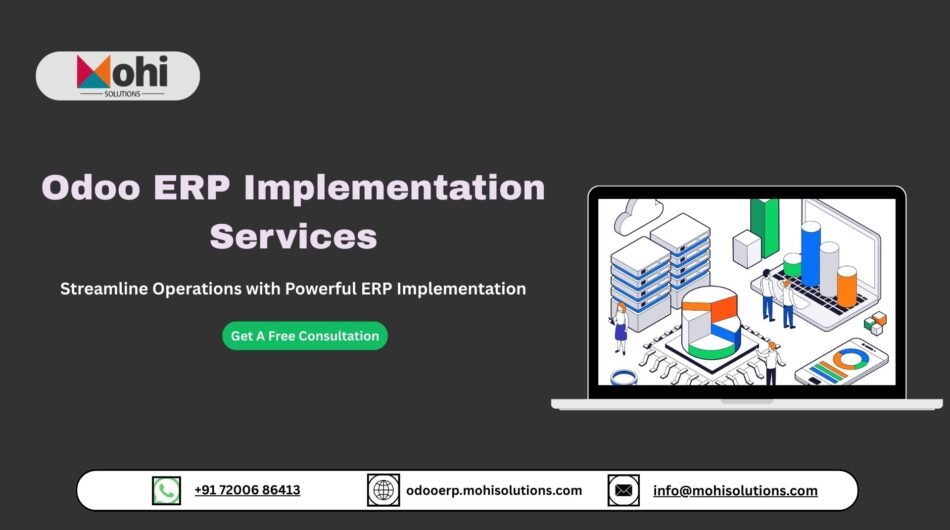 Mohi
SOLUTIONS

Odoo ERP Implementation Services

Streamline Operations with Powerful ERP Implementation

Get A Free Consultation

+91 72006 86413
odooerp.mohisolutions.com
info@mohisolutions.com